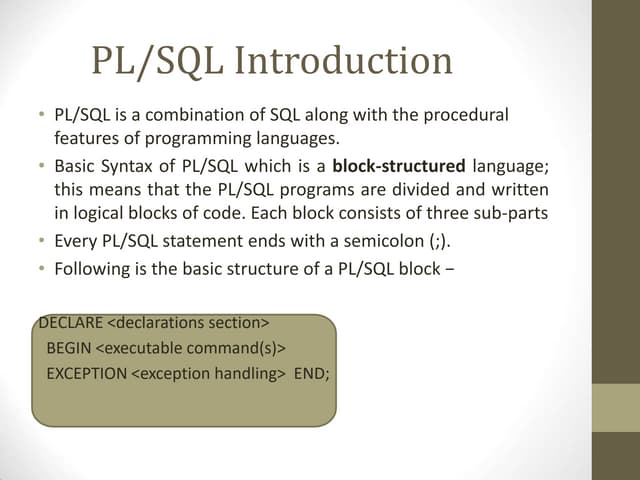 PL/SQL Introduction

• PL/SQL is a combination of SQL along with the procedural features of programming languages.

• Basic Syntax of PL/SQL which is a **block-structured** language; this means that the PL/SQL programs are divided and written in logical blocks of code. Each block consists of three sub-parts

• Every PL/SQL statement ends with a semicolon (;).

• Following is the basic structure of a PL/SQL block –

DECLARE <declarations section>
BEGIN <executable command(s)>
EXCEPTION <exception handling> END;